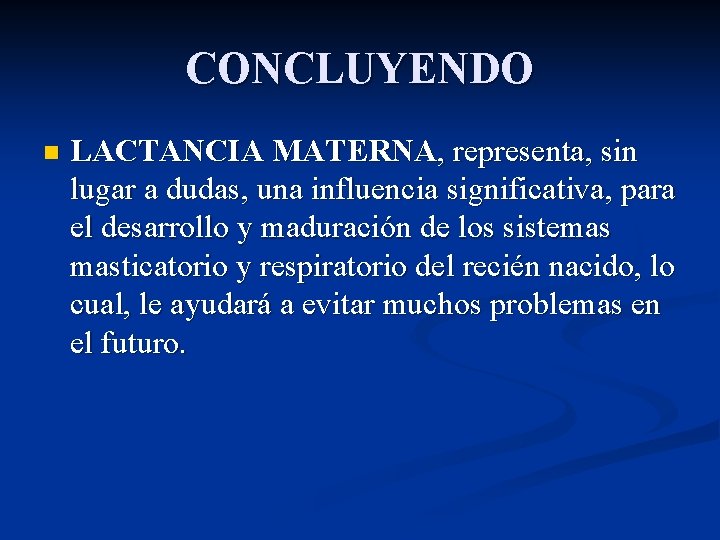 CONCLUYENDO

LACTANCIA MATERNA, representa, sin lugar a dudas, una influencia significativa, para el desarrollo y maduración de los sistemas masticatorio y respiratorio del recién nacido, lo cual, le ayudará a evitar muchos problemas en el futuro.